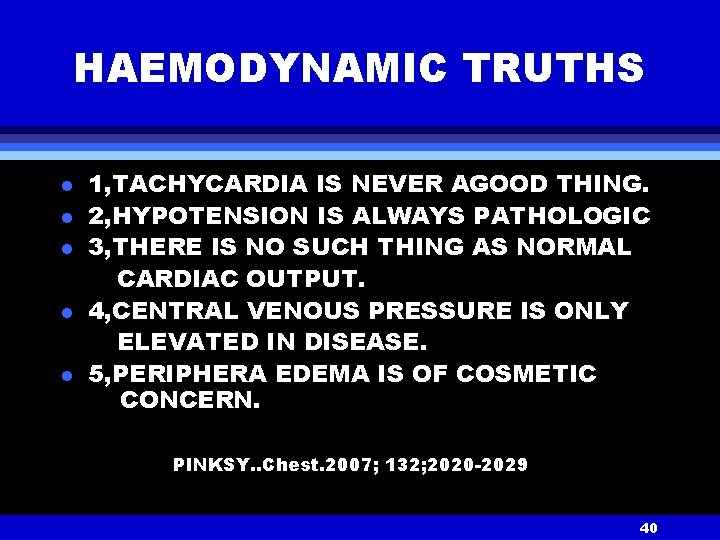 HAEMODYNAMIC TRUTHS

- 1,TACHYCARDIA IS NEVER AGOOD THING.
- 2,HYPOTENSION IS ALWAYS PATHOLOGIC
- 3,THERE IS NO SUCH THING AS NORMAL CARDIAC OUTPUT.
- 4,CENTRAL VENOUS PRESSURE IS ONLY ELEVATED IN DISEASE.
- 5,PERIPHERA EDEMA IS OF COSMETIC CONCERN.

PINKSY..Chest.2007; 132;2020-2029

40